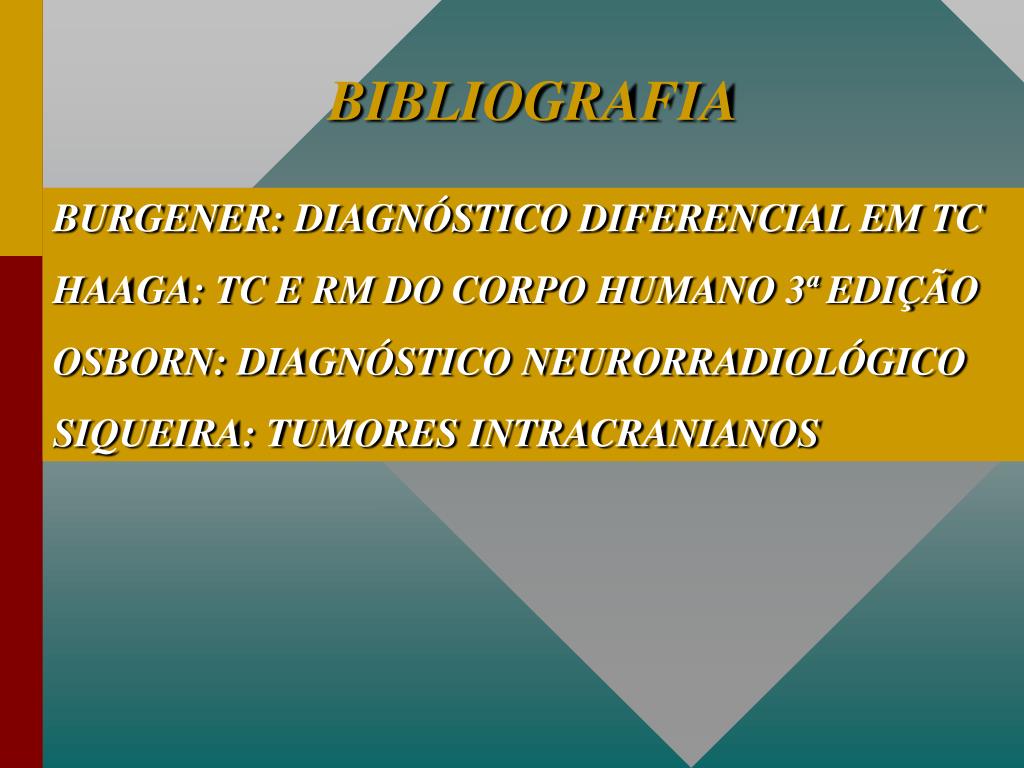 BIBLIOGRAFIA

BURGENER: DIAGNÓSTICO DIFERENCIAL EM TC

HAAGA: TC E RM DO CORPO HUMANO 3ª EDIÇÃO

OSBORN: DIAGNÓSTICO NEURORRADIOLÓGICO

SIQUEIRA: TUMORES INTRACRANIANOS